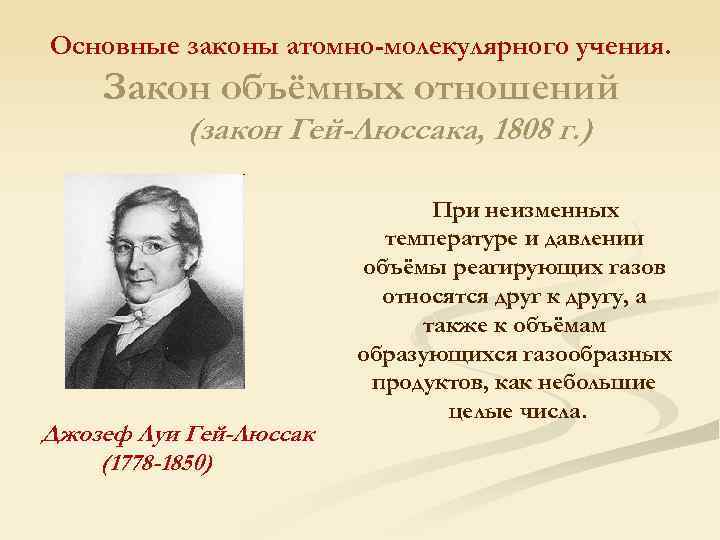 Основные законы атомно-молекулярного учения.

Закон объёмных отношений

(закон Гей-Люссака, 1808 г.)

При неизменных температуре и давлении объёмы реагирующих газов относятся друг к другу, а также к объёмам образующихся газообразных продуктов, как небольшие целые числа.

Джозеф Луи Гей-Люссак (1778-1850)